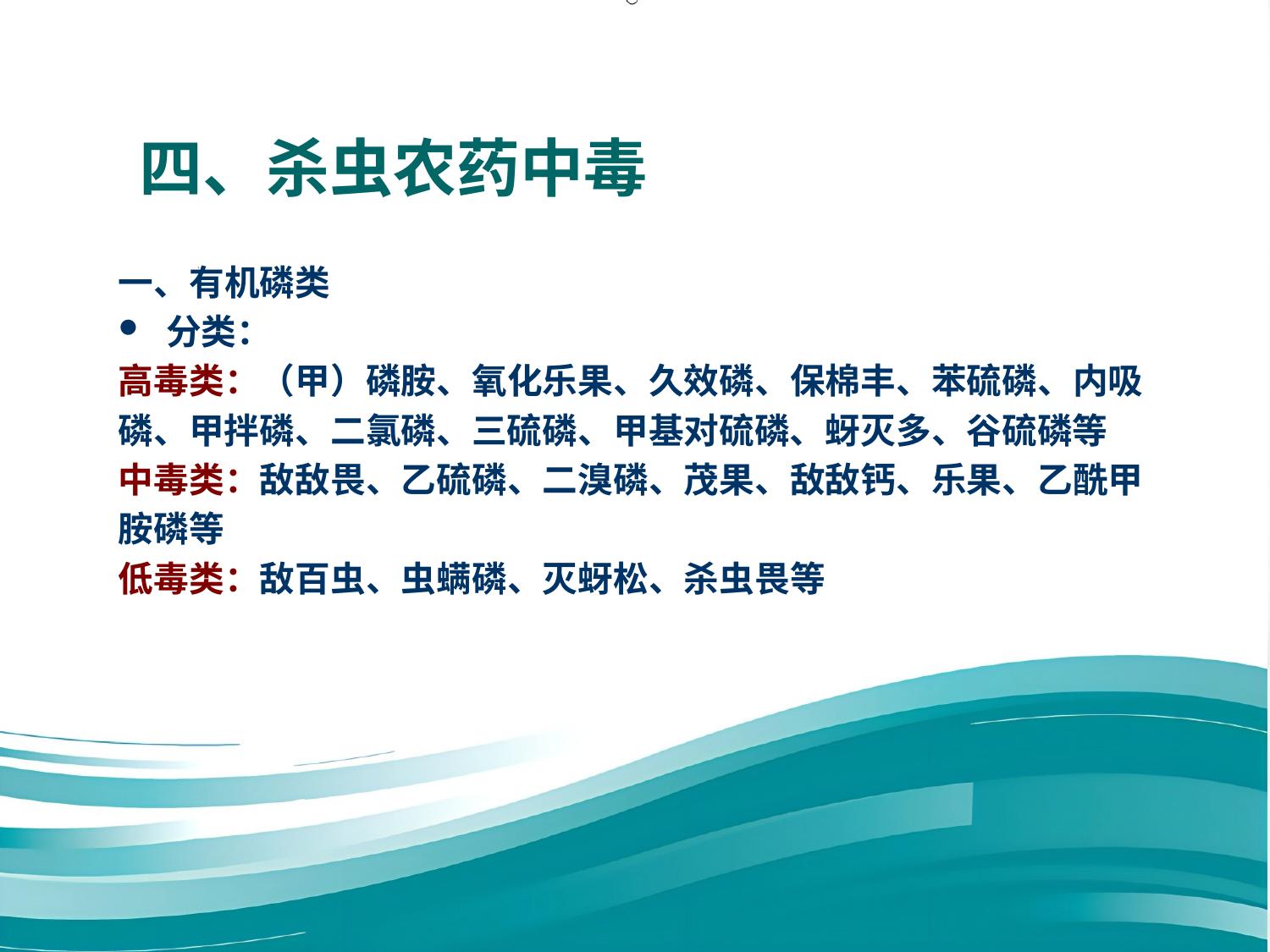 四、杀虫农药中毒

一、有机磷类

• 分类：

高毒类：（甲）磷胺、氧化乐果、久效磷、保棉丰、苯硫磷、内吸磷、甲拌磷、二氯磷、三硫磷、甲基对硫磷、蚜灭多、谷硫磷等

中毒类：敌敌畏、乙硫磷、二溴磷、茂果、敌敌钙、乐果、乙酰甲胺磷等

低毒类：敌百虫、虫螨磷、灭蚜松、杀虫畏等